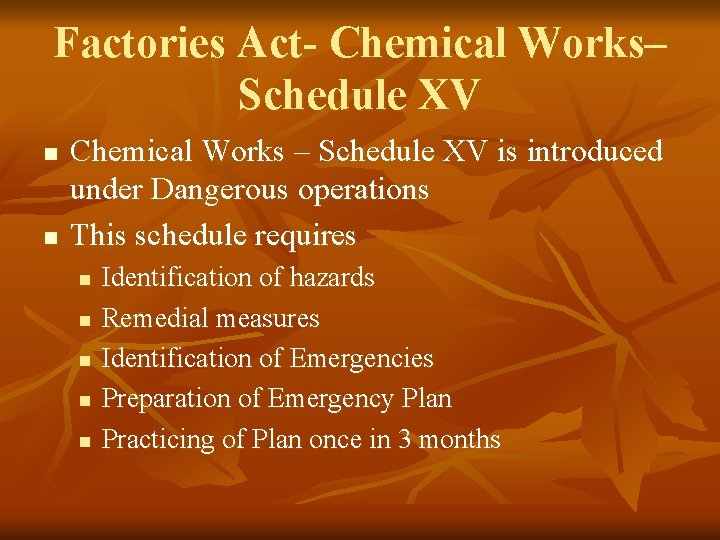 Factories Act- Chemical Works– Schedule XV

- Chemical Works – Schedule XV is introduced under Dangerous operations
- This schedule requires
  - Identification of hazards
  - Remedial measures
  - Identification of Emergencies
  - Preparation of Emergency Plan
  - Practicing of Plan once in 3 months